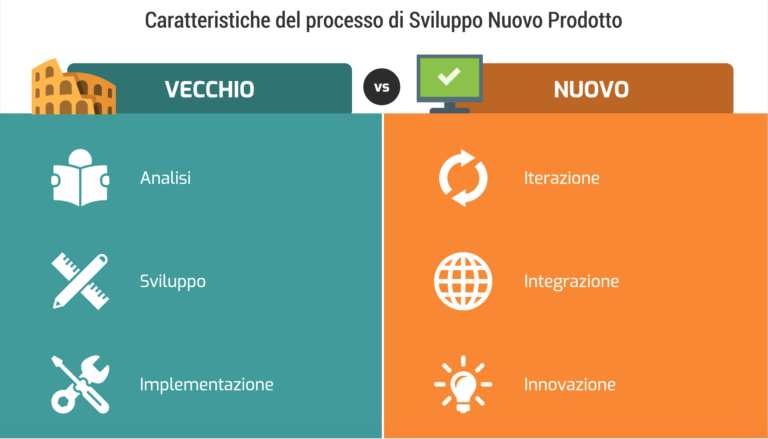 Caratteristiche del processo di Sviluppo Nuovo Prodotto

VECCHIO

vs

NUOVO

Analisi

Sviluppo

Implementazione

Iterazione

Integrazione

Innovazione